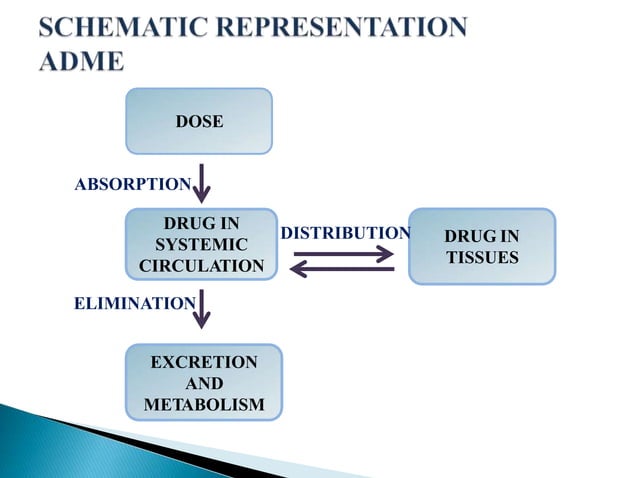 SCHEMATIC REPRESENTATION ADME

DOSE

ABSORPTION

DRUG IN SYSTEMIC CIRCULATION

DISTRIBUTION

DRUG IN TISSUES

ELIMINATION

EXCRETION AND METABOLISM